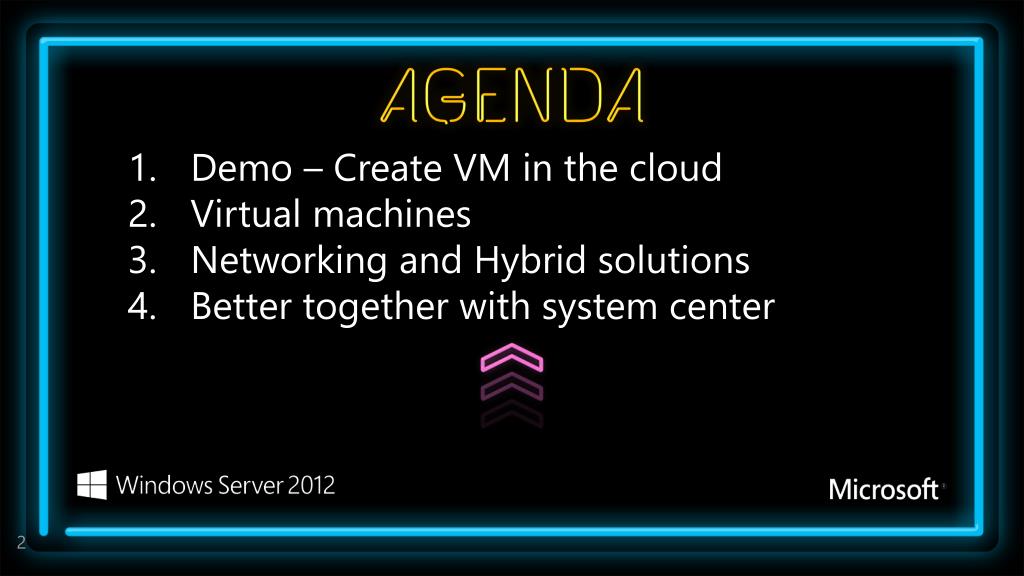 AGENDA

1. Demo – Create VM in the cloud
2. Virtual machines
3. Networking and Hybrid solutions
4. Better together with system center

Windows Server 2012

Microsoft

2